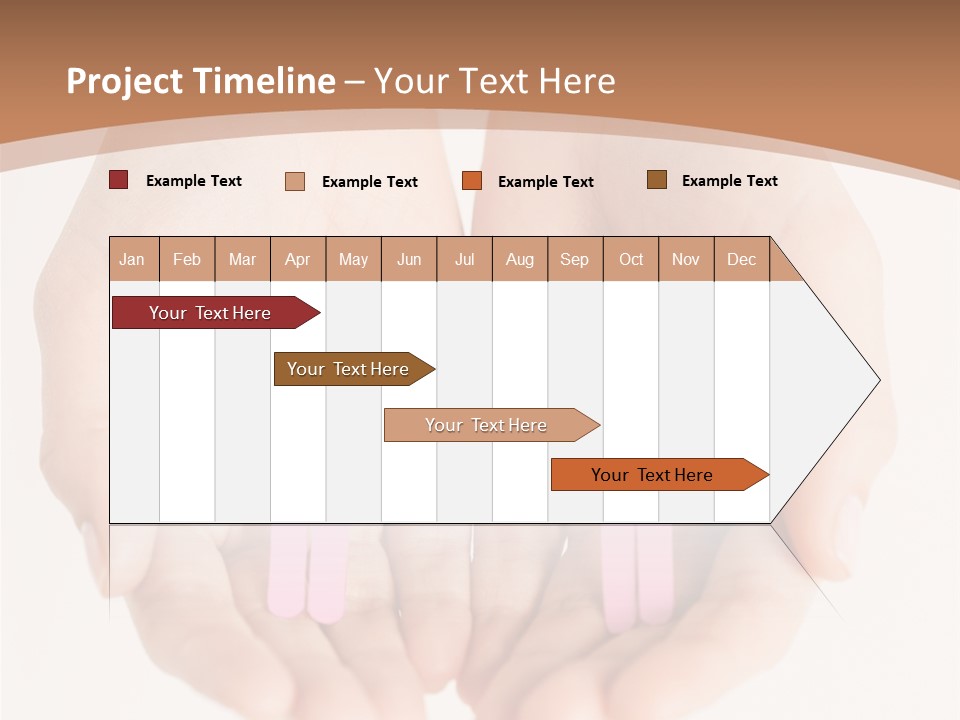 Project Timeline – Your Text Here

Example Text
Example Text
Example Text
Example Text

| Jan | Feb | Mar | Apr | May | Jun | Jul | Aug | Sep | Oct | Nov | Dec |
|---|---|---|---|---|---|---|---|---|---|---|---|

Your Text Here
Your Text Here
Your Text Here
Your Text Here